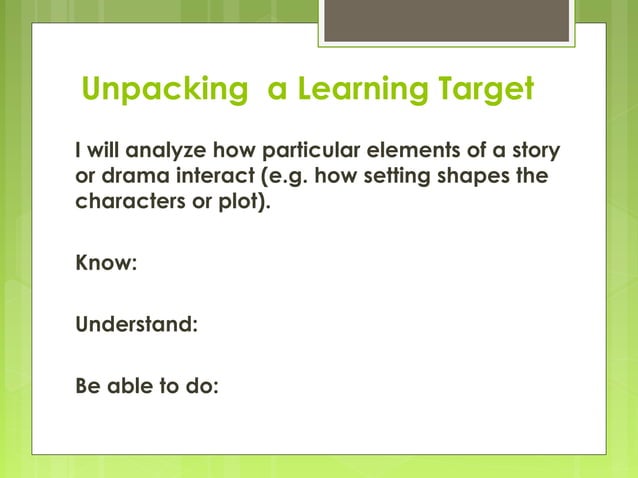 Unpacking  a Learning Target

I will analyze how particular elements of a story or drama interact (e.g. how setting shapes the characters or plot).

Know:

Understand:

Be able to do: